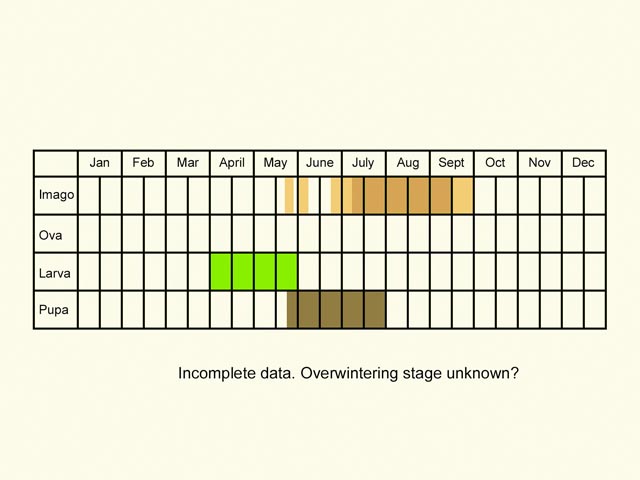 | | Jan | Feb | Mar | April | May | June | July | Aug | Sept | Oct | Nov | Dec |
|---|---|---|---|---|---|---|---|---|---|---|---|---|
| Imago | | | | | | | | | | | | |
| Ova | | | | | | | | | | | | |
| Larva | | | | | | | | | | | | |
| Pupa | | | | | | | | | | | | |

Incomplete data. Overwintering stage unknown?